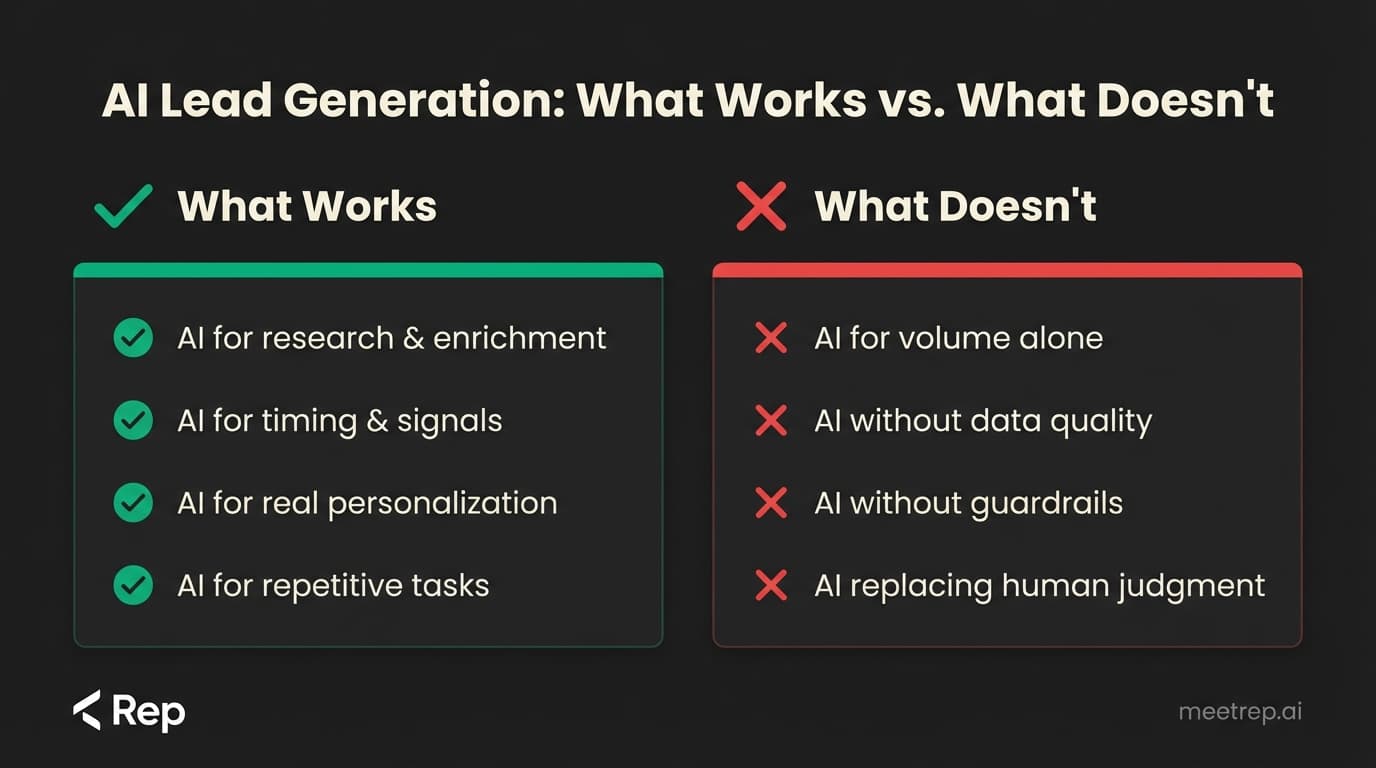 AI Lead Generation: What Works vs. What Doesn't

What Works

AI for research & enrichment

AI for timing & signals

AI for real personalization

AI for repetitive tasks

What Doesn't

AI for volume alone

AI without data quality

AI without guardrails

AI replacing human judgment

Rep

meetrep.ai